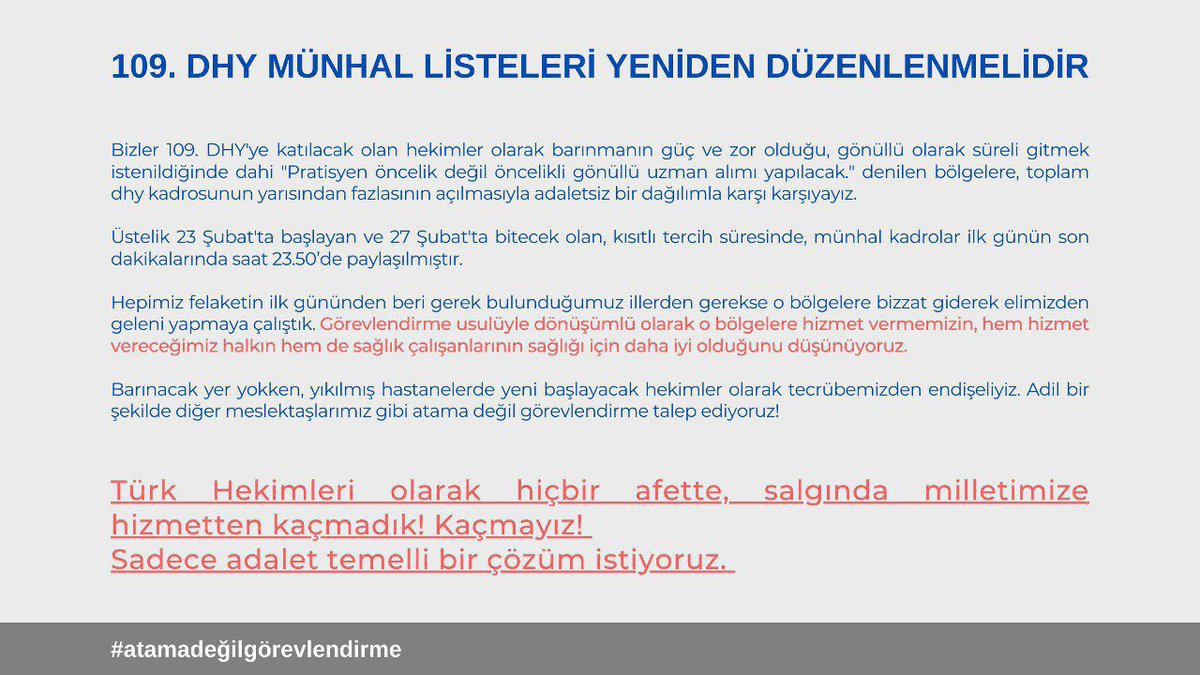 109. DHY MÜNHAL LİSTELERİ YENİDEN DÜZENLENMELİDİR

Bizler 109. DHY'ye katılacak olan hekimler olarak barınmanın güç ve zor olduğu, gönüllü olarak süreli gitmek istenildiğinde dahi "Pratisyen öncelik değil öncelikli gönüllü uzman alımı yapılacak." denilen bölgelere, toplam dhy kadrosunun yarısından fazlasının açılmasıyla adaletsiz bir dağılımla karşı karşıyayız.

Üstelik 23 Şubat'ta başlayan ve 27 Şubat'ta bitecek olan, kısıtlı tercih süresinde, münhal kadrolar ilk günün son dakikalarında saat 23.50'de paylaşılmıştır.

Hepimiz felaketin ilk gününden beri gerek bulunduğumuz illerden gerekse o bölgelere bizzat giderek elimizden geleni yapmaya çalıştık. Görevlendirme usulüyle dönüşümlü olarak o bölgelere hizmet vermemizin, hem hizmet vereceğimiz halkın hem de sağlık çalışanlarının sağlığı için daha iyi olduğunu düşünüyoruz.

Barınacak yer yokken, yıkılmış hastanelerde yeni başlayacak hekimler olarak tecrübemizden endişeliyiz. Adil bir şekilde diğer meslektaşlarımız gibi atama değil görevlendirme talep ediyoruz!

Türk Hekimleri olarak hiçbir afette, salgında milletimize hizmetten kaçmadık! Kaçmayız!
Sadece adalet temelli bir çözüm istiyoruz.

#atamadeğilgörevlendirme